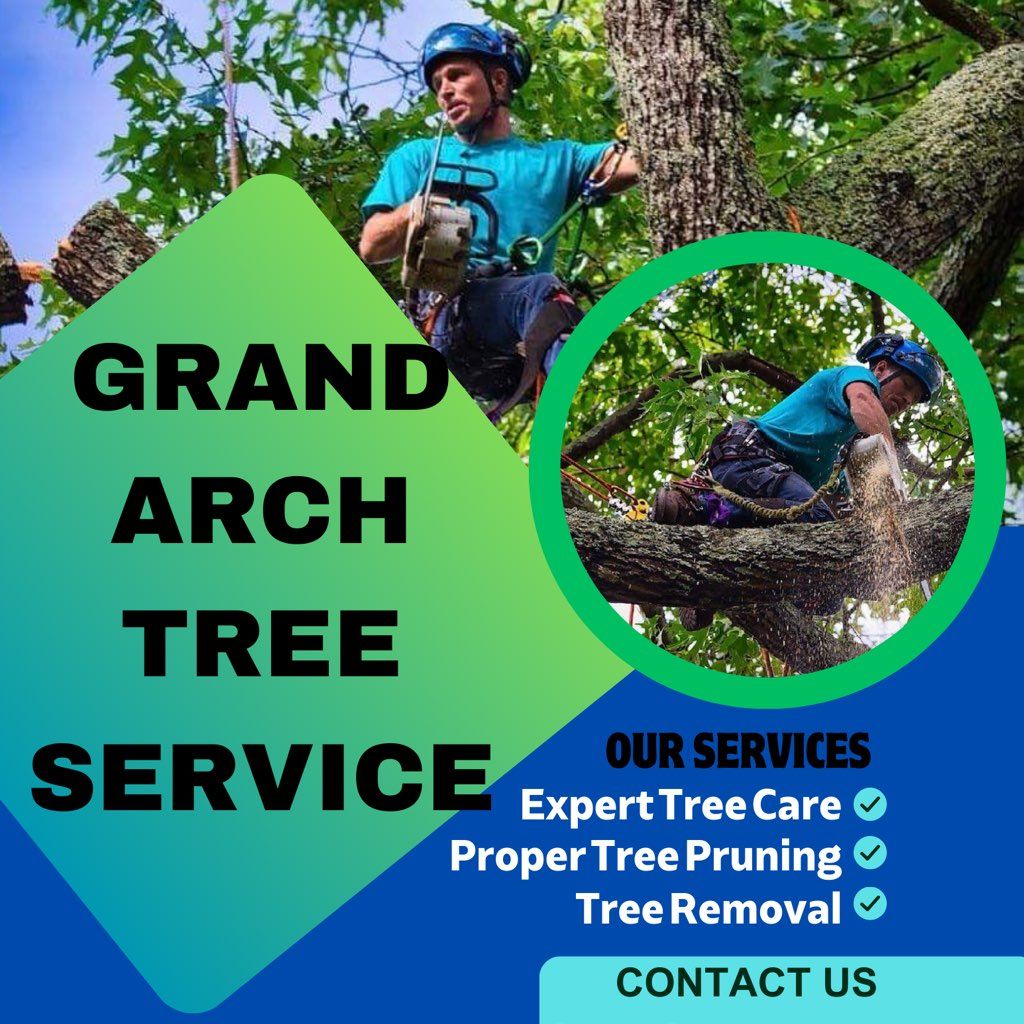 GRAND ARCH TREE SERVICE

OUR SERVICES
Expert Tree Care
Proper Tree Pruning
Tree Removal

CONTACT US